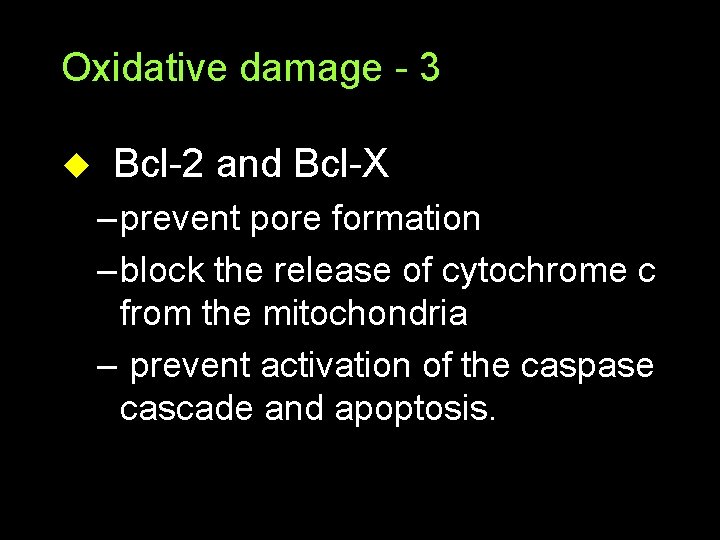 Oxidative damage - 3

◆ Bcl-2 and Bcl-X

– prevent pore formation

– block the release of cytochrome c from the mitochondria

– prevent activation of the caspase cascade and apoptosis.